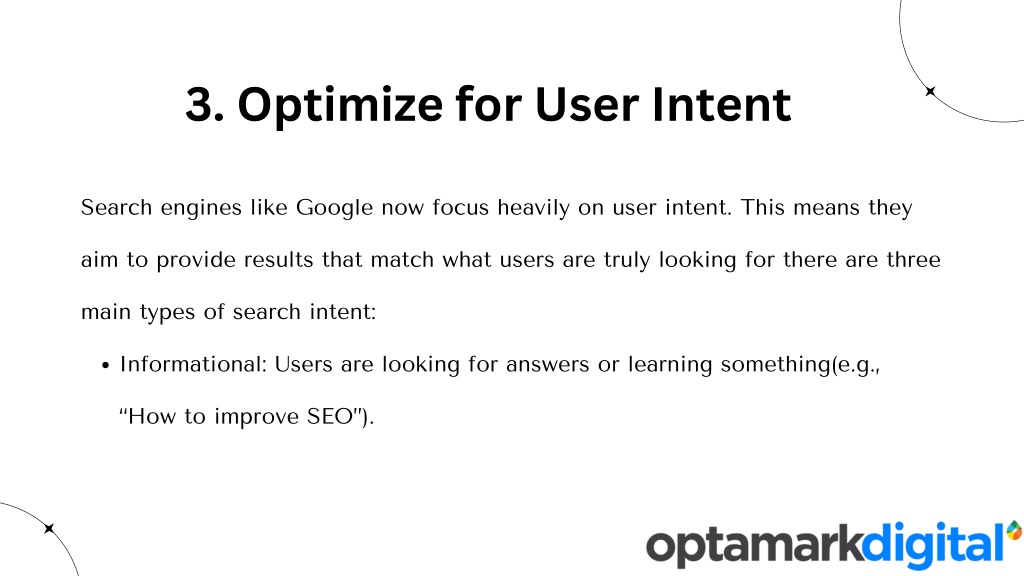 3. Optimize for User Intent

Search engines like Google now focus heavily on user intent. This means they aim to provide results that match what users are truly looking for there are three main types of search intent:

• Informational: Users are looking for answers or learning something(e.g., “How to improve SEO").

optamarkdigital